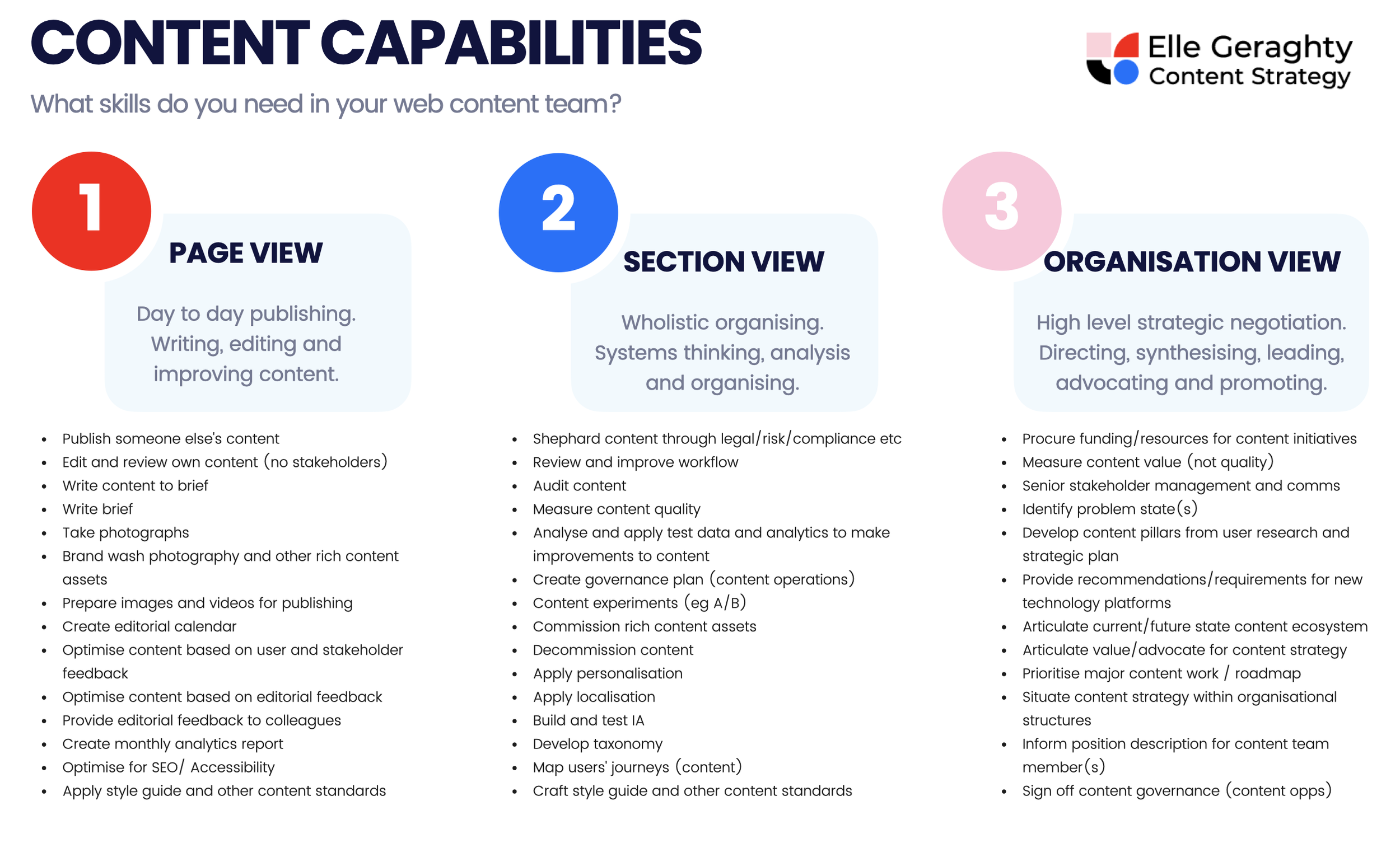 CONTENT CAPABILITIES

What skills do you need in your web content team?

Elle Geraghty
Content Strategy

1

PAGE VIEW

Day to day publishing. Writing, editing and improving content.

- Publish someone else's content
- Edit and review own content (no stakeholders)
- Write content to brief
- Write brief
- Take photographs
- Brand wash photography and other rich content assets
- Prepare images and videos for publishing
- Create editorial calendar
- Optimise content based on user and stakeholder feedback
- Optimise content based on editorial feedback
- Provide editorial feedback to colleagues
- Create monthly analytics report
- Optimise for SEO/ Accessibility
- Apply style guide and other content standards

2

SECTION VIEW

Wholistic organising. Systems thinking, analysis and organising.

- Shephard content through legal/risk/compliance etc
- Review and improve workflow
- Audit content
- Measure content quality
- Analyse and apply test data and analytics to make improvements to content
- Create governance plan (content operations)
- Content experiments (eg A/B)
- Commission rich content assets
- Decommission content
- Apply personalisation
- Apply localisation
- Build and test IA
- Develop taxonomy
- Map users' journeys (content)
- Craft style guide and other content standards

3

ORGANISATION VIEW

High level strategic negotiation. Directing, synthesising, leading, advocating and promoting.

- Procure funding/resources for content initiatives
- Measure content value (not quality)
- Senior stakeholder management and comms
- Identify problem state(s)
- Develop content pillars from user research and strategic plan
- Provide recommendations/requirements for new technology platforms
- Articulate current/future state content ecosystem
- Articulate value/advocate for content strategy
- Prioritise major content work / roadmap
- Situate content strategy within organisational structures
- Inform position description for content team member(s)
- Sign off content governance (content opps)